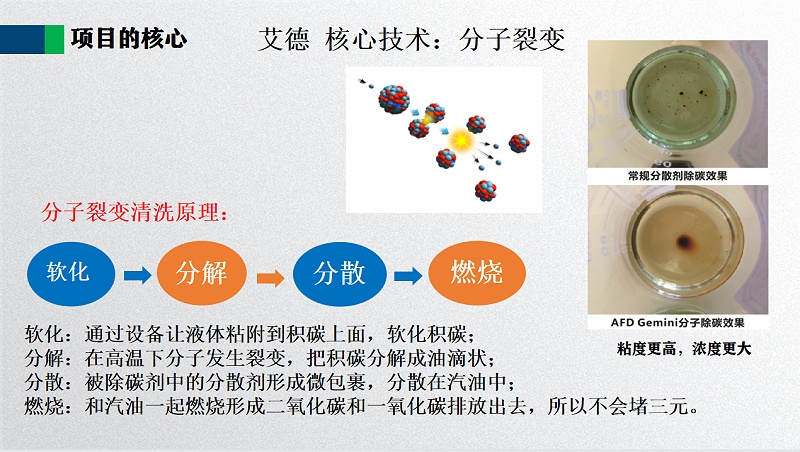 项目的核心

艾德 核心技术：分子裂变

常规分散剂除碳效果

AFD Gemini分子除碳效果

粘度更高，浓度更大

分子裂变清洗原理：

软化 分解 分散 燃烧

软化：通过设备让液体粘附到积碳上面，软化积碳；
分解：在高温下分子发生裂变，把积碳分解成油滴状；
分散：被除碳剂中的分散剂形成微包裹，分散在汽油中；
燃烧：和汽油一起燃烧形成二氧化碳和一氧化碳排放出去，所以不会堵三元。